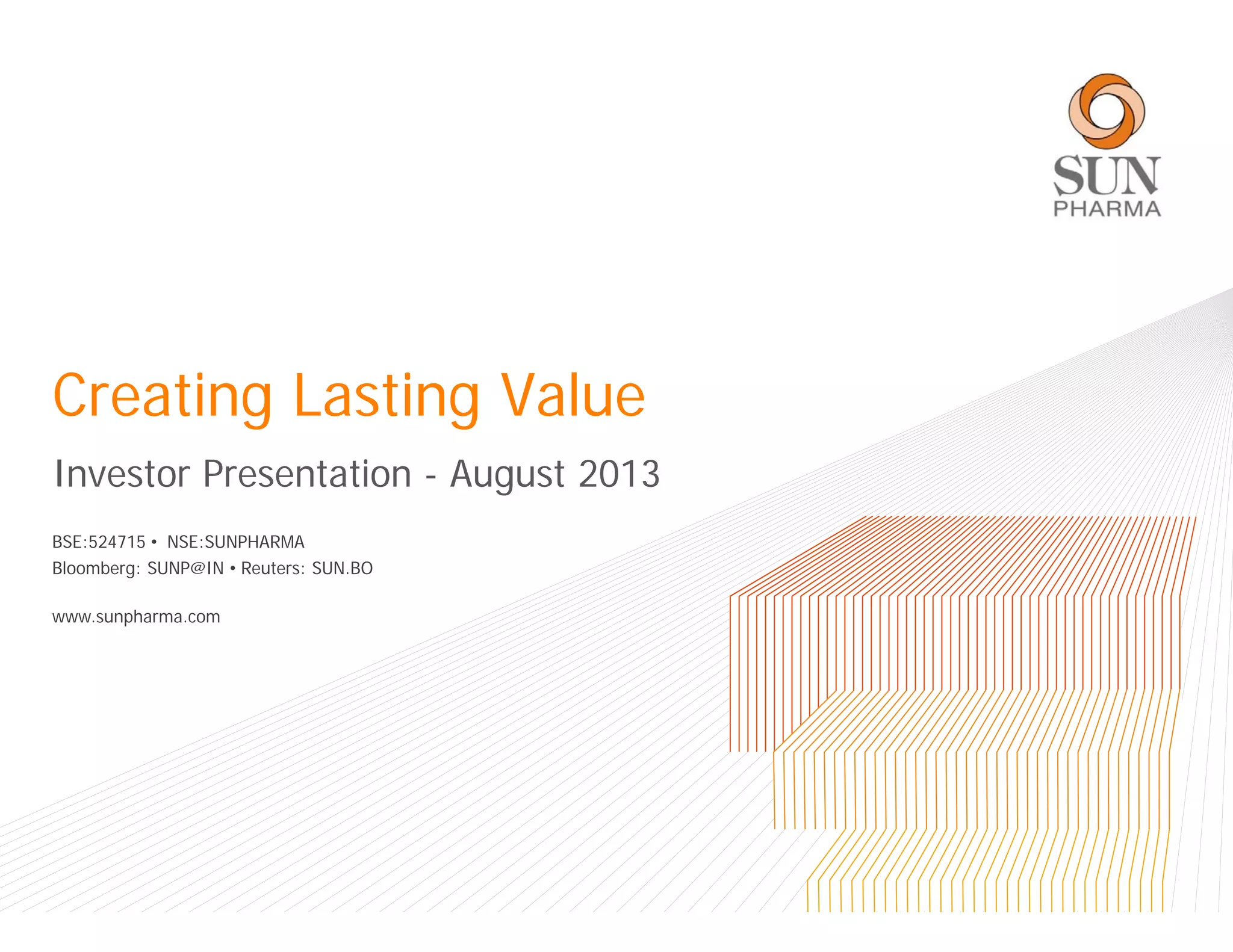 SUN PHARMA

Creating Lasting Value

Investor Presentation - August 2013

BSE:524715 • NSE:SUNPHARMA
Bloomberg: SUNP@IN • Reuters: SUN.BO

www.sunpharma.com